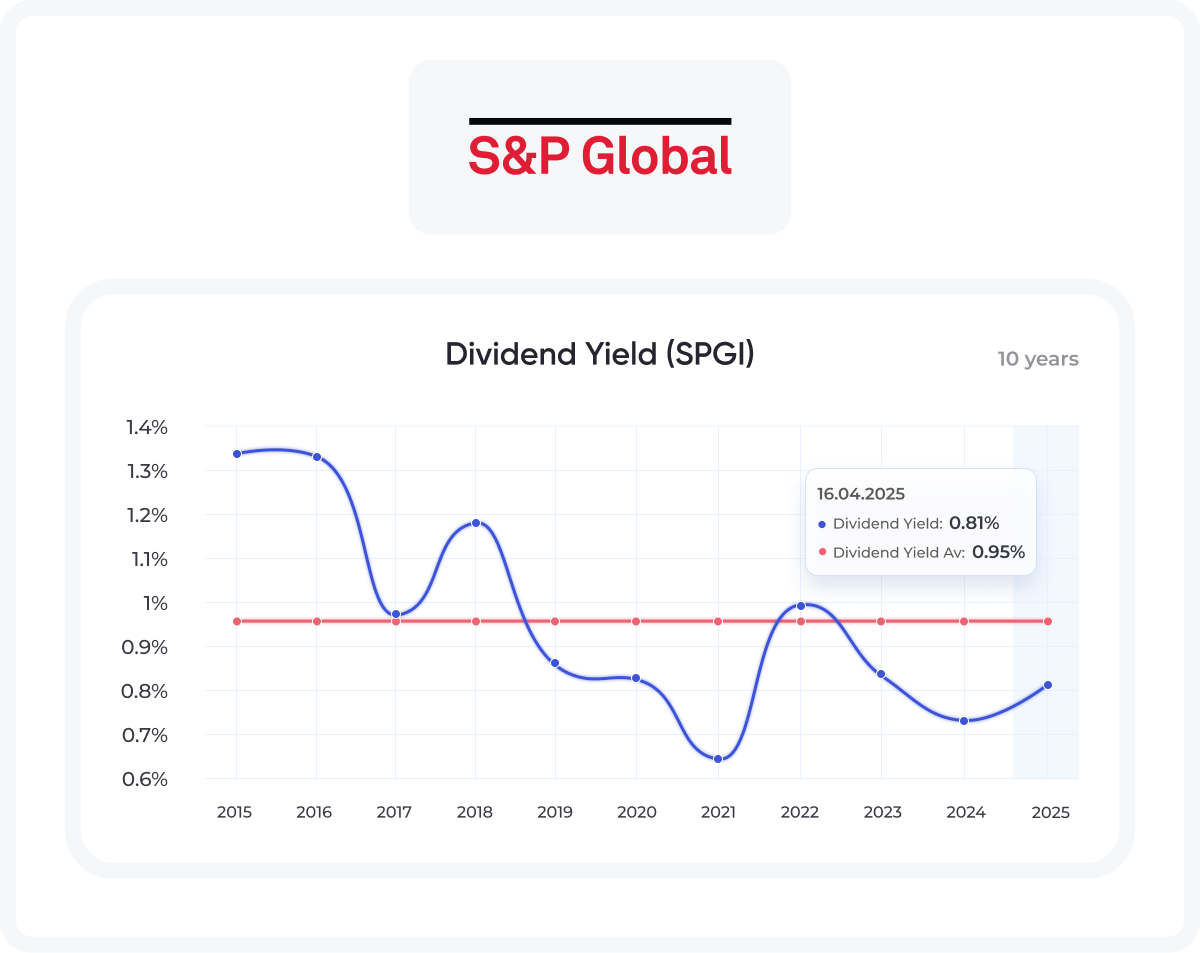 S&P Global

Dividend Yield (SPGI)

10 years

1.4%
1.3%
1.2%
1.1%
1%
0.9%
0.8%
0.7%
0.6%

16.04.2025
Dividend Yield: 0.81%
Dividend Yield Av: 0.95%

2015 2016 2017 2018 2019 2020 2021 2022 2023 2024 2025